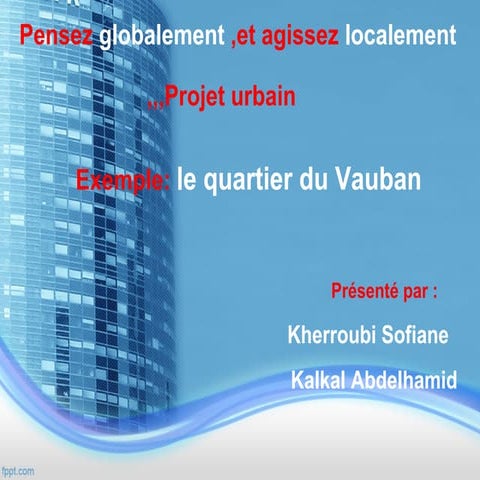 Pensez globalement ,et agissez localement

,,,Projet urbain

Exemple: le quartier du Vauban

Présenté par :

Kherroubi Sofiane

Kalkal Abdelhamid

fppt.com